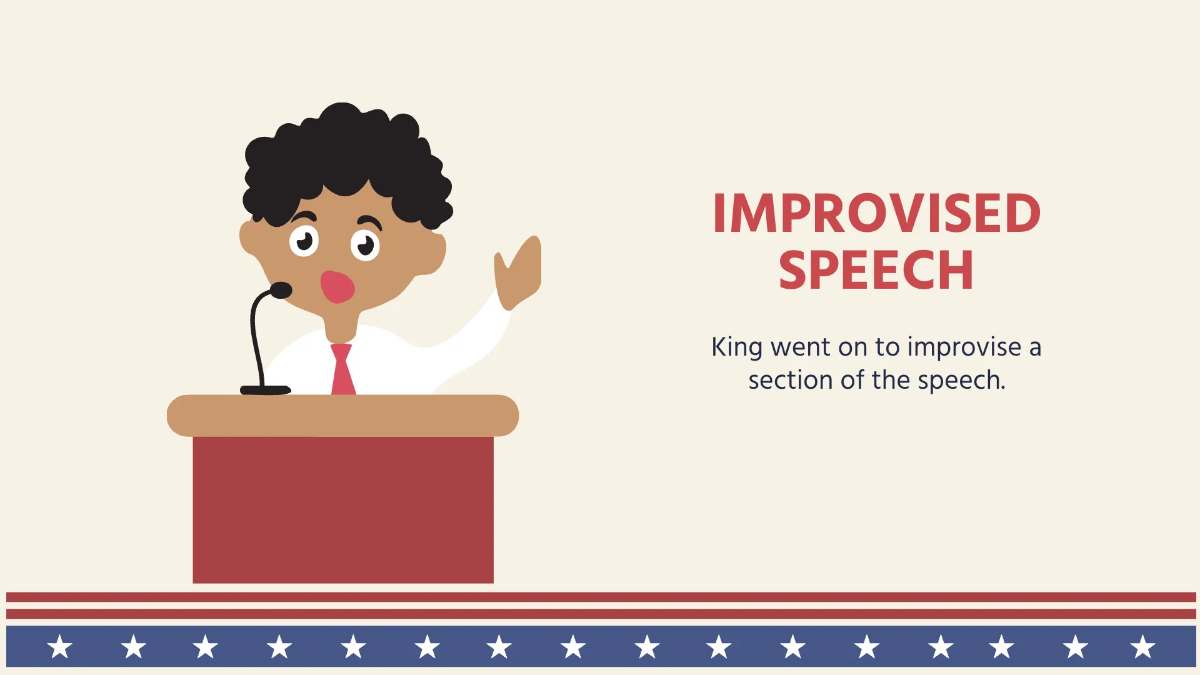 IMPROVISED SPEECH

King went on to improvise a section of the speech.